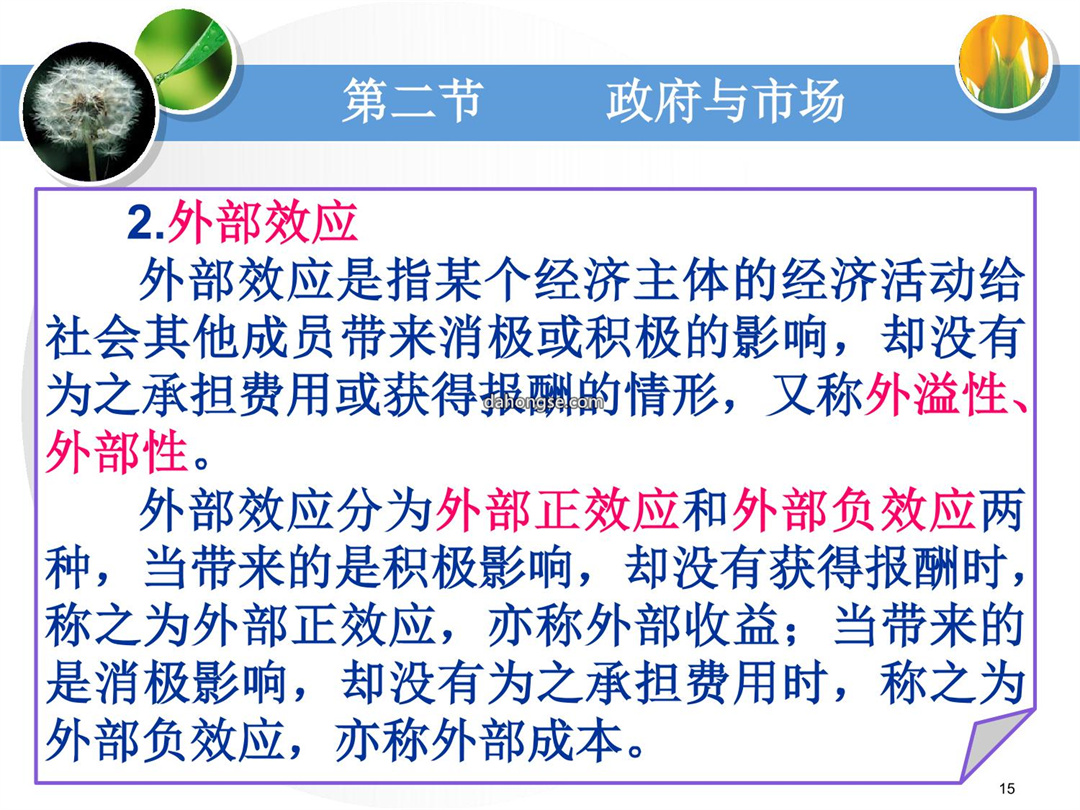 第二节　　政府与市场

2.外部效应

外部效应是指某个经济主体的经济活动给社会其他成员带来消极或积极的影响，却没有为之承担费用或获得报酬的情形，又称外溢性、外部性。

dahongse.com

外部效应分为外部正效应和外部负效应两种，当带来的是积极影响，却没有获得报酬时，称之为外部正效应，亦称外部收益；当带来的是消极影响，却没有为之承担费用时，称之为外部负效应，亦称外部成本。

15